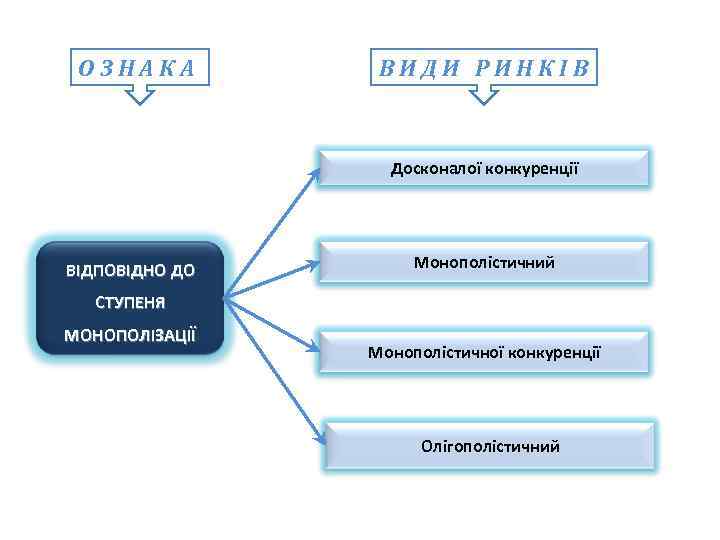 ОЗНАКА

ВИДИ РИНКІВ

ВІДПОВІДНО ДО СТУПЕНЯ МОНОПОЛІЗАЦІЇ

Досконалої конкуренції

Монополістичний

Монополістичної конкуренції

Олігополістичний